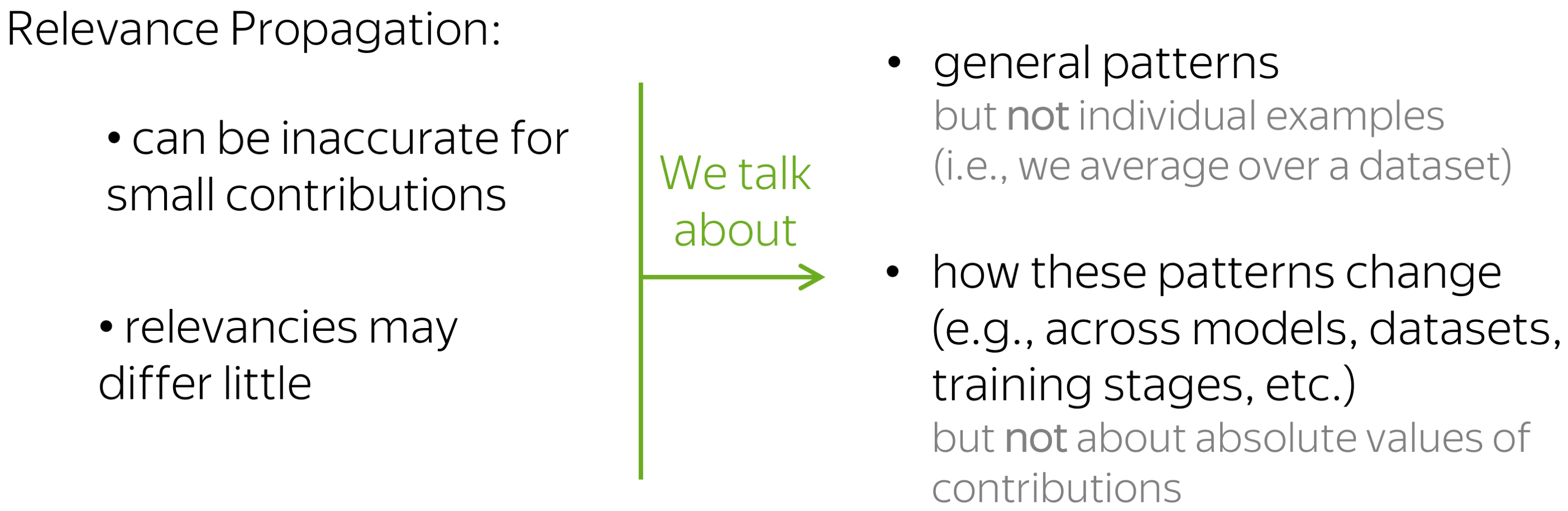 Relevance Propagation:

• can be inaccurate for small contributions

• relevancies may differ little

We talk about

• general patterns
but not individual examples
(i.e., we average over a dataset)

• how these patterns change (e.g., across models, datasets, training stages, etc.)
but not about absolute values of contributions